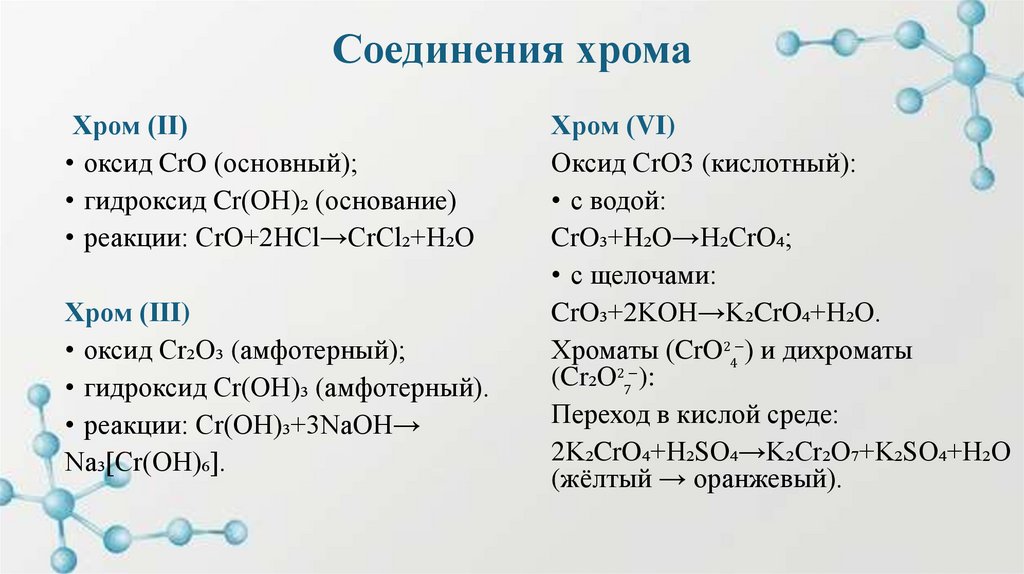 Соединения хрома

Хром (II)
• оксид CrO (основный);
• гидроксид $Cr(OH)_2$ (основание)
• реакции: $CrO+2HCl \rightarrow CrCl_2+H_2O$

Хром (III)
• оксид $Cr_2O_3$ (амфотерный);
• гидроксид $Cr(OH)_3$ (амфотерный).
• реакции: $Cr(OH)_3+3NaOH \rightarrow Na_3[Cr(OH)_6]$.

Хром (VI)
Оксид CrO3 (кислотный):
• с водой:
$CrO_3+H_2O \rightarrow H_2CrO_4$;
• с щелочами:
$CrO_3+2KOH \rightarrow K_2CrO_4+H_2O$.
Хроматы ($CrO_4^{2-}$) и дихроматы ($Cr_2O_7^{2-}$):
Переход в кислой среде:
$2K_2CrO_4+H_2SO_4 \rightarrow K_2Cr_2O_7+K_2SO_4+H_2O$ (жёлтый → оранжевый).